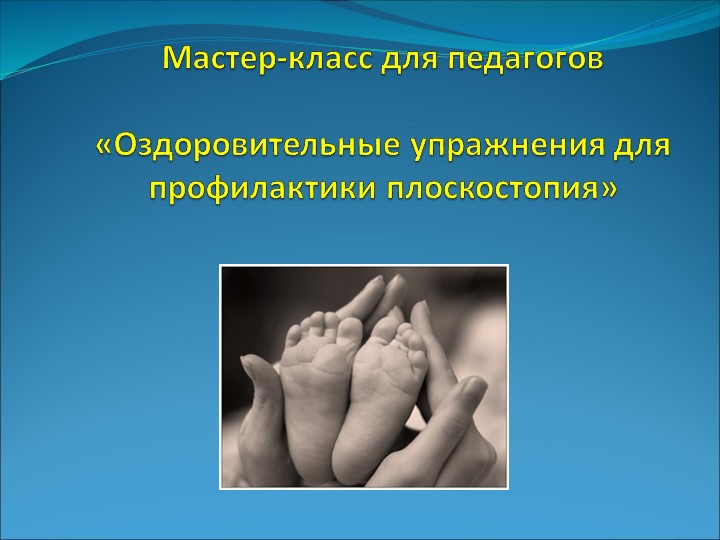 Мастер-класс для педагогов

«Оздоровительные упражнения для профилактики плоскостопия»